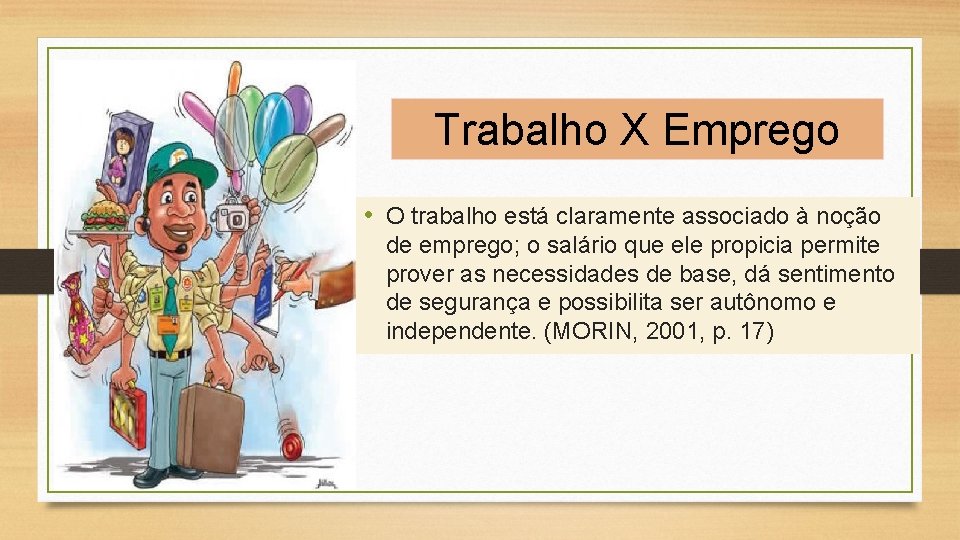 Trabalho X Emprego

• O trabalho está claramente associado à noção de emprego; o salário que ele propicia permite prover as necessidades de base, dá sentimento de segurança e possibilita ser autônomo e independente. (MORIN, 2001, p. 17)